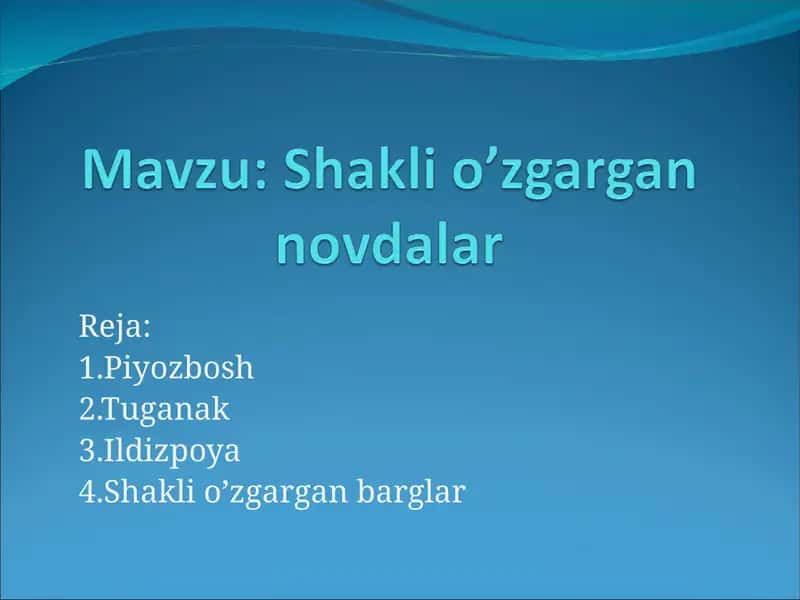 Mavzu: Shakli o’zgargan novdalar

Reja:
1.Piyozbosh
2.Tuganak
3.Ildizpoya
4.Shakli o’zgargan barglar